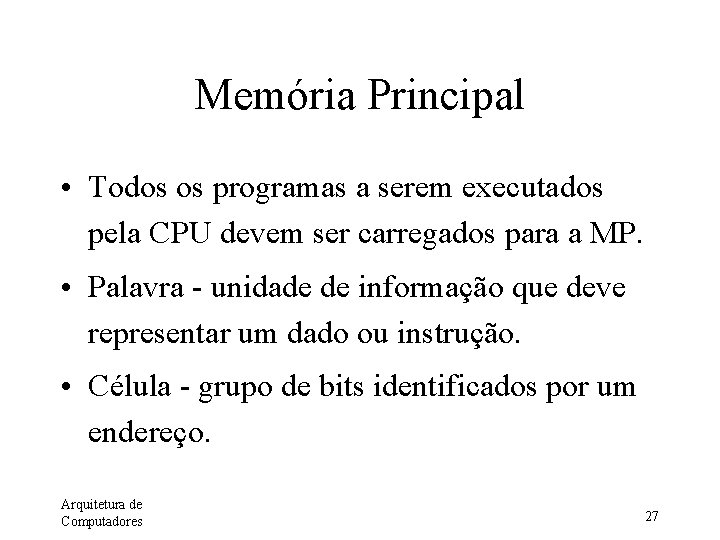 Memória Principal

• Todos os programas a serem executados pela CPU devem ser carregados para a MP.

• Palavra - unidade de informação que deve representar um dado ou instrução.

• Célula - grupo de bits identificados por um endereço.

Arquitetura de Computadores

27